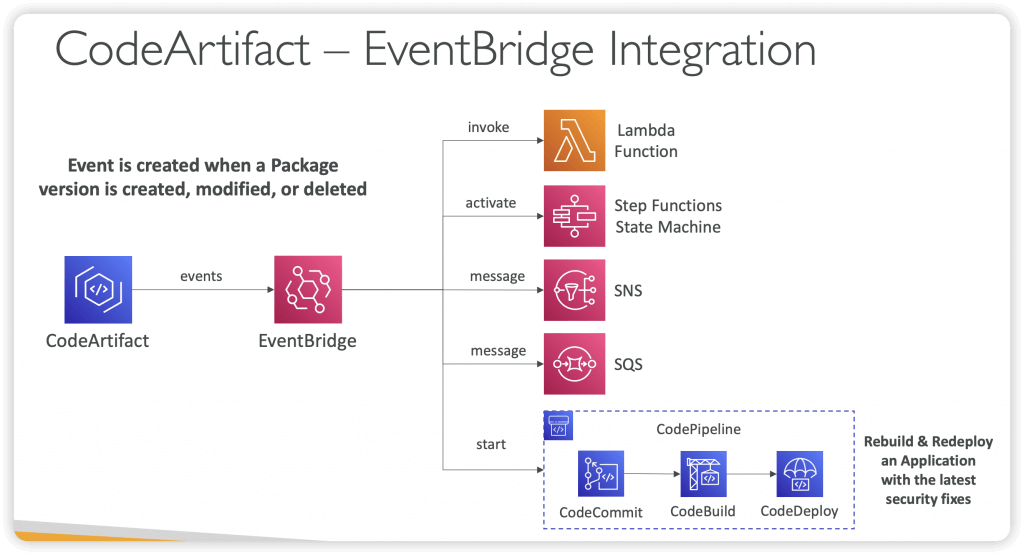 CodeArtifact – EventBridge Integration

Event is created when a Package version is created, modified, or deleted

CodeArtifact

events

EventBridge

invoke

Lambda Function

activate

Step Functions State Machine

message

SNS

message

SQS

start

CodePipeline

CodeCommit

CodeBuild

CodeDeploy

Rebuild & Redeploy an Application with the latest security fixes